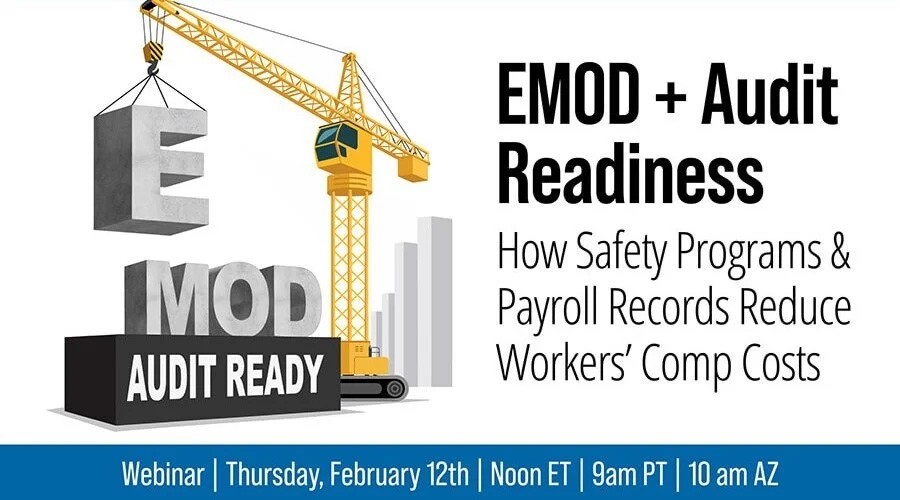 E
MOD
AUDIT READY

EMOD + Audit Readiness

How Safety Programs & Payroll Records Reduce Workers' Comp Costs

Webinar | Thursday, February 12th | Noon ET | 9am PT | 10 am AZ